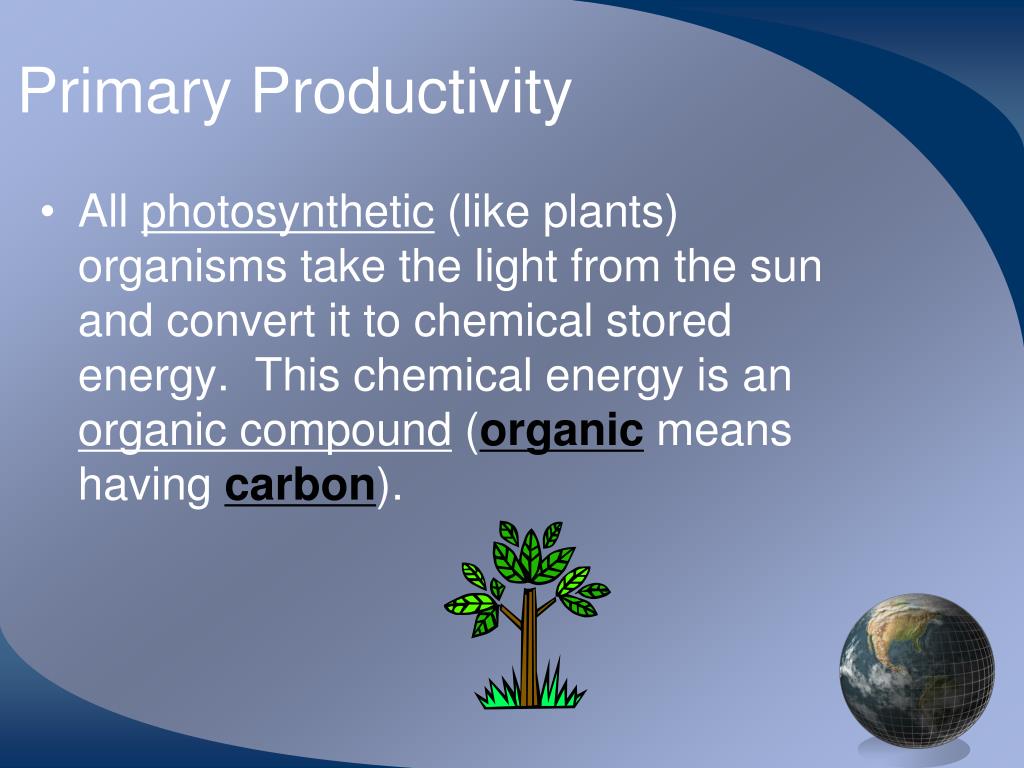 Primary Productivity

• All photosynthetic (like plants) organisms take the light from the sun and convert it to chemical stored energy. This chemical energy is an organic compound (organic means having carbon).